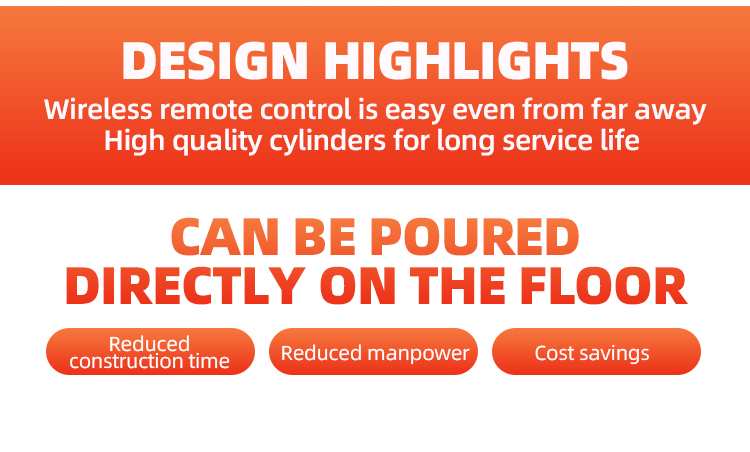 DESIGN HIGHLIGHTS
Wireless remote control is easy even from far away
High quality cylinders for long service life

CAN BE POURED DIRECTLY ON THE FLOOR

Reduced construction time

Reduced manpower

Cost savings